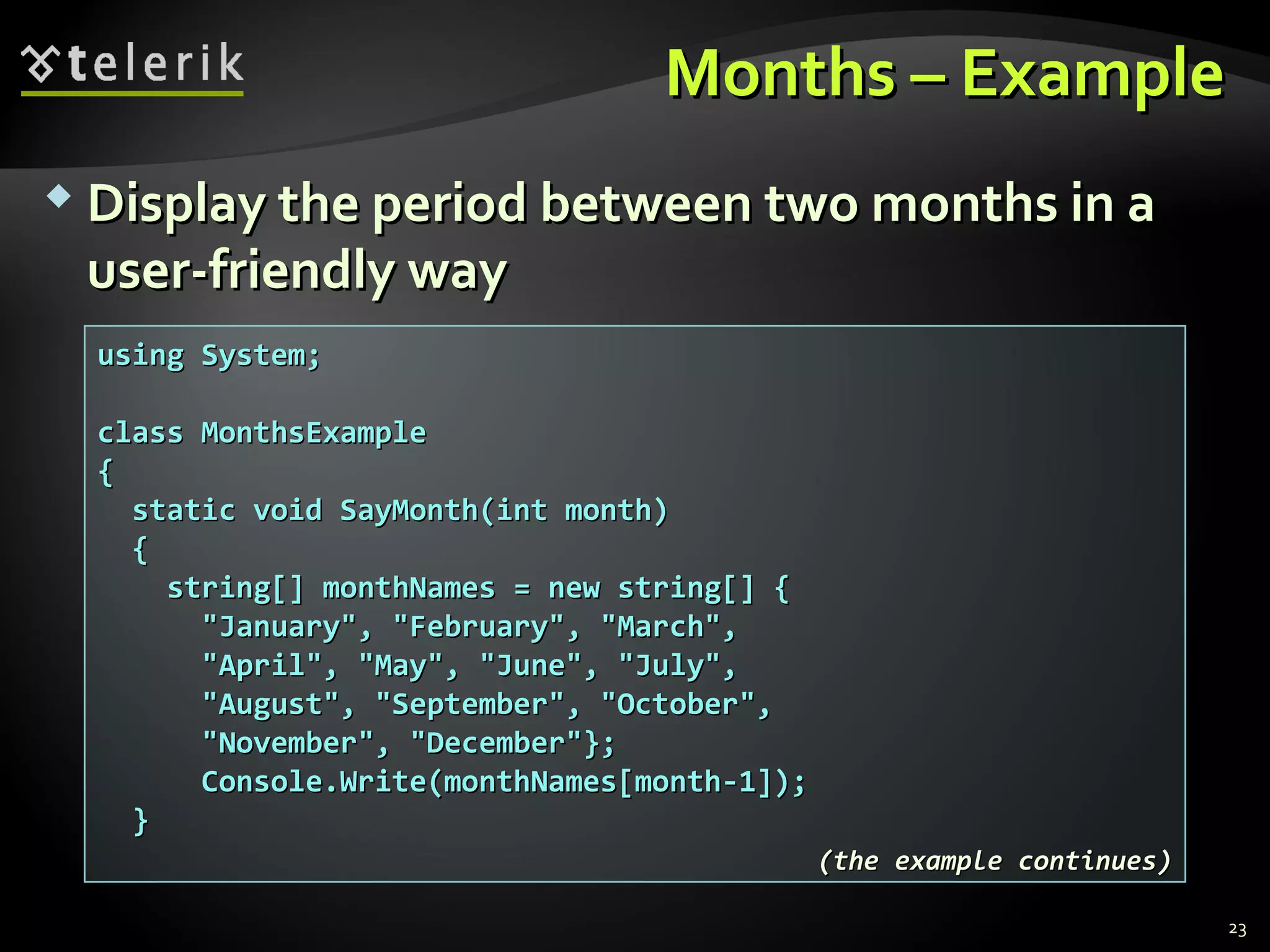 telerik

Months – Example

Display the period between two months in a user-friendly way

using System;

class MonthsExample
{
  static void SayMonth(int month)
  {
    string[] monthNames = new string[] {
      "January", "February", "March",
      "April", "May", "June", "July",
      "August", "September", "October",
      "November", "December"};
      Console.Write(monthNames[month-1]);
  }

(the example continues)

23